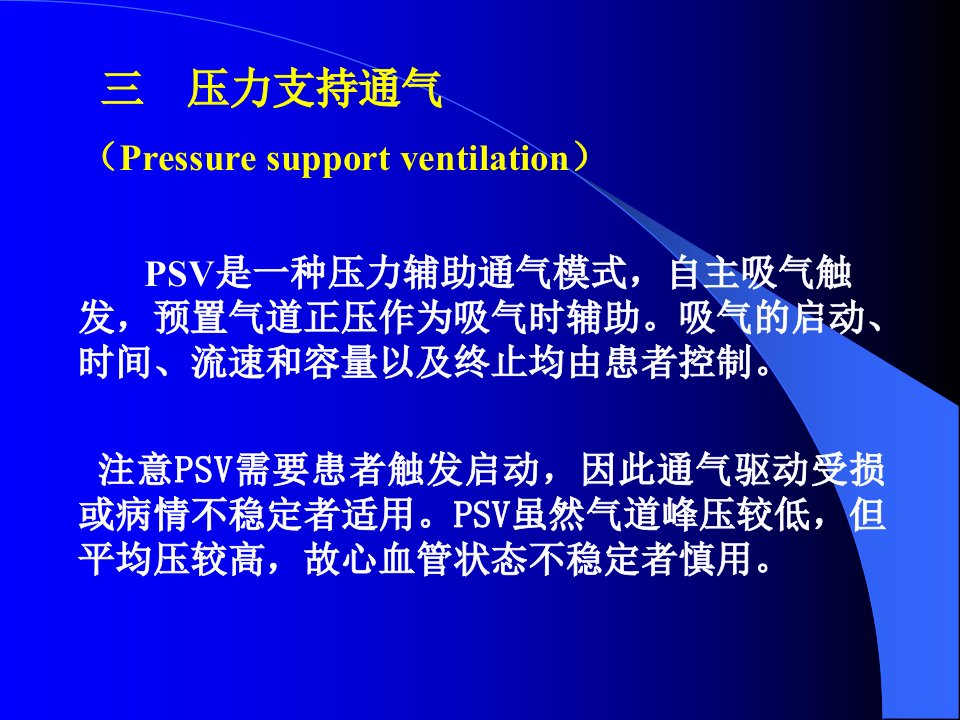 三　压力支持通气

（Pressure support ventilation）

PSV是一种压力辅助通气模式，自主吸气触发，预置气道正压作为吸气时辅助。吸气的启动、时间、流速和容量以及终止均由患者控制。

注意PSV需要患者触发启动，因此通气驱动受损或病情不稳定者适用。PSV虽然气道峰压较低，但平均压较高，故心血管状态不稳定者慎用。